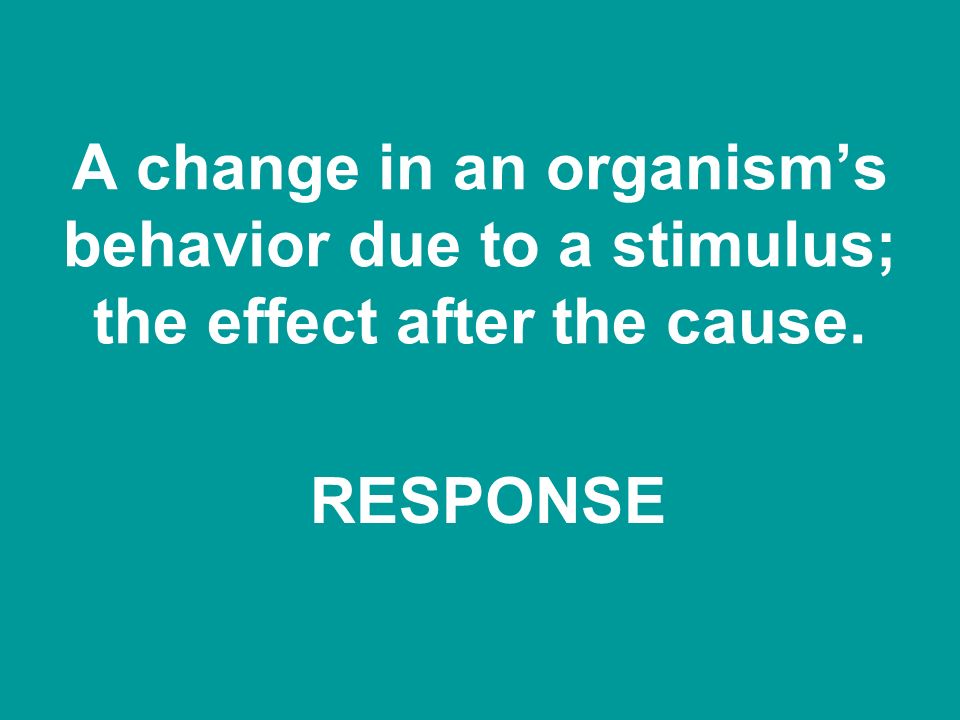 A change in an organism’s behavior due to a stimulus; the effect after the cause.

RESPONSE